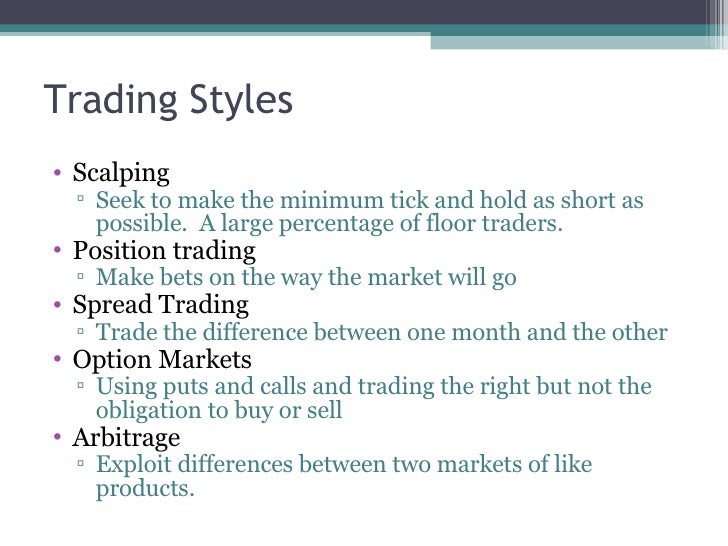 Trading Styles

• Scalping
▫ Seek to make the minimum tick and hold as short as possible. A large percentage of floor traders.
• Position trading
▫ Make bets on the way the market will go
• Spread Trading
▫ Trade the difference between one month and the other
• Option Markets
▫ Using puts and calls and trading the right but not the obligation to buy or sell
• Arbitrage
▫ Exploit differences between two markets of like products.